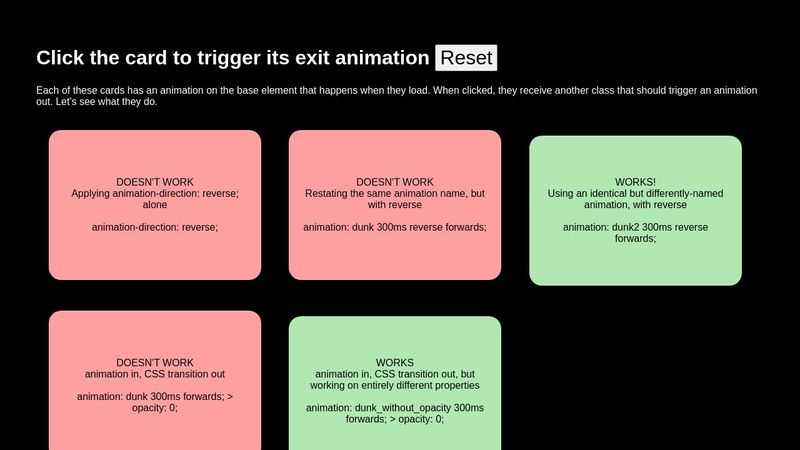 Click the card to trigger its exit animation Reset

Each of these cards has an animation on the base element that happens when they load. When clicked, they receive another class that should trigger an animation out. Let's see what they do.

DOESN'T WORK
Applying animation-direction: reverse; alone

animation-direction: reverse;

DOESN'T WORK
Restating the same animation name, but with reverse

animation: dunk 300ms reverse forwards;

WORKS!
Using an identical but differently-named animation, with reverse

animation: dunk2 300ms reverse forwards;

DOESN'T WORK
animation in, CSS transition out

animation: dunk 300ms forwards; > opacity: 0;

WORKS
animation in, CSS transition out, but working on entirely different properties

animation: dunk_without_opacity 300ms forwards; > opacity: 0;